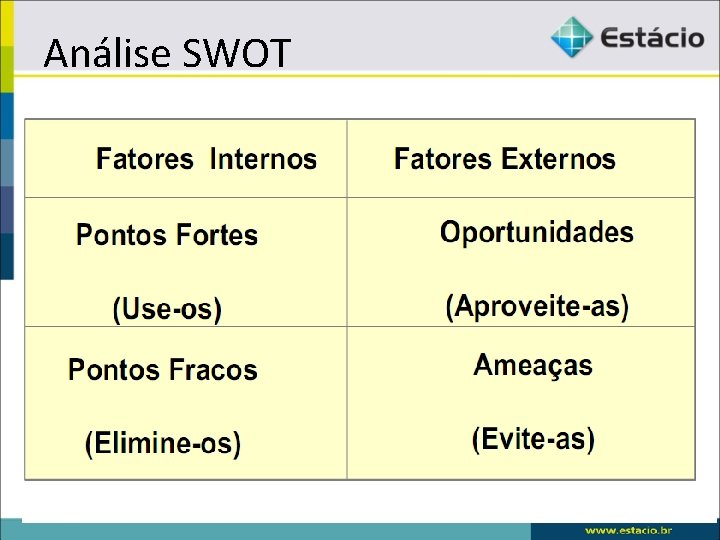 Análise SWOT

Estácio

| Fatores Internos | Fatores Externos |
|---|---|
| Pontos Fortes (Use-os) | Oportunidades (Aproveite-as) |
| Pontos Fracos (Elimine-os) | Ameaças (Evite-as) |

www.estacio.br